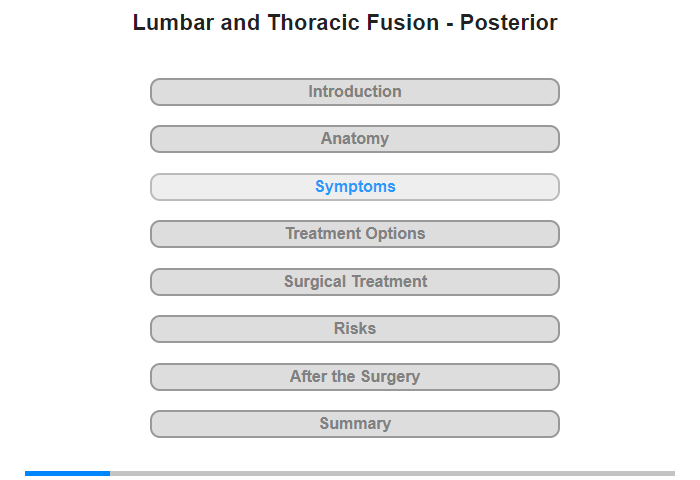 Lumbar and Thoracic Fusion - Posterior

Introduction

Anatomy

Symptoms

Treatment Options

Surgical Treatment

Risks

After the Surgery

Summary